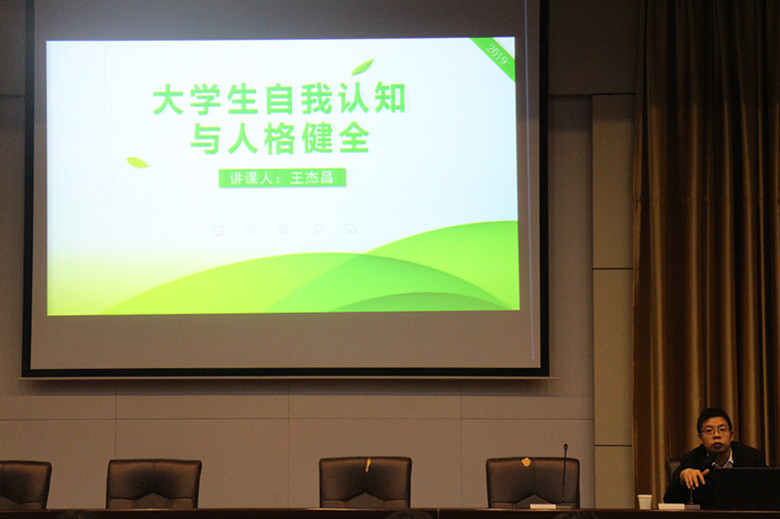 2019

大学生自我认知
与人格健全

讲课人：王杰昌